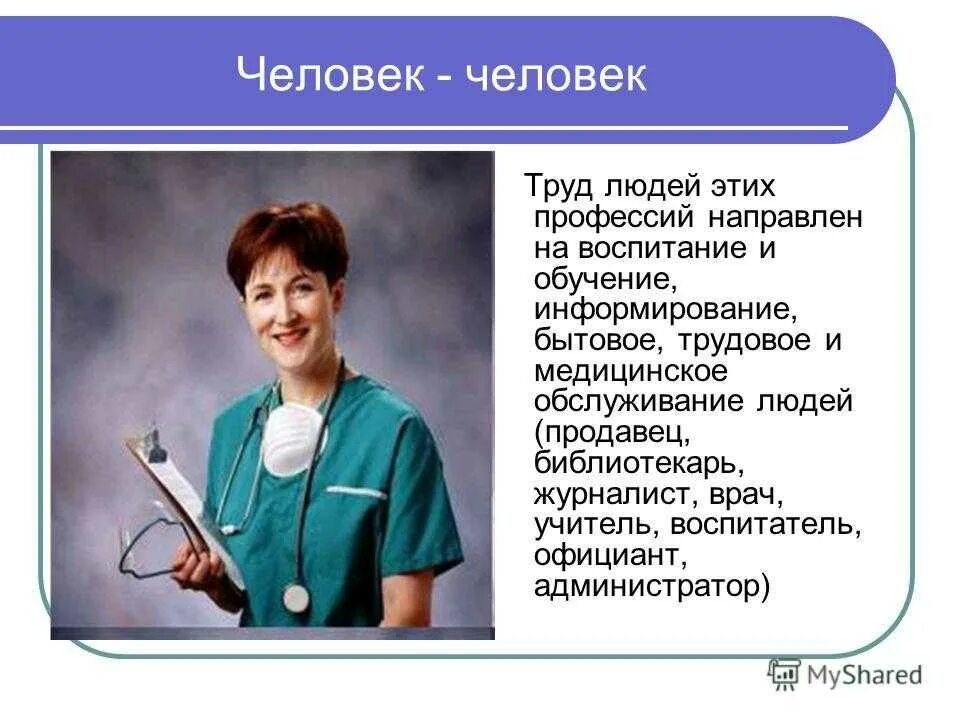 Человек - человек

Труд людей этих профессий направлен на воспитание и обучение, информирование, бытовое, трудовое и медицинское обслуживание людей (продавец, библиотекарь, журналист, врач, учитель, воспитатель, официант, администратор)

MyShared